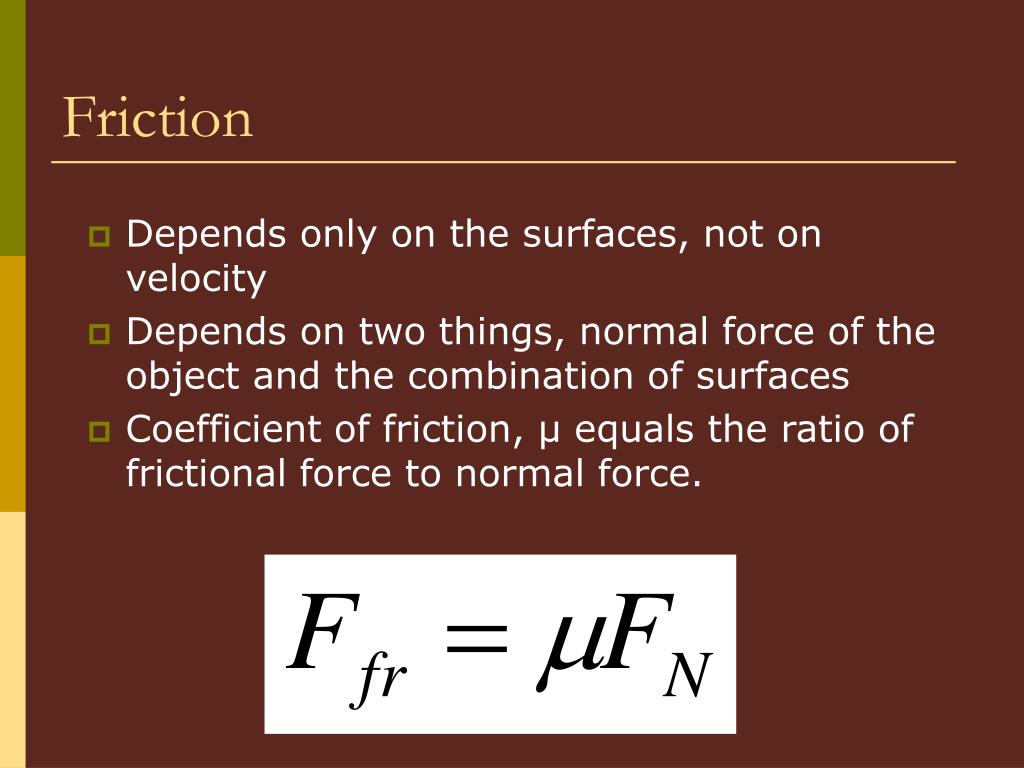 Friction

Depends only on the surfaces, not on velocity

Depends on two things, normal force of the object and the combination of surfaces

Coefficient of friction, µ equals the ratio of frictional force to normal force.

$F_{fr} = \mu F_N$